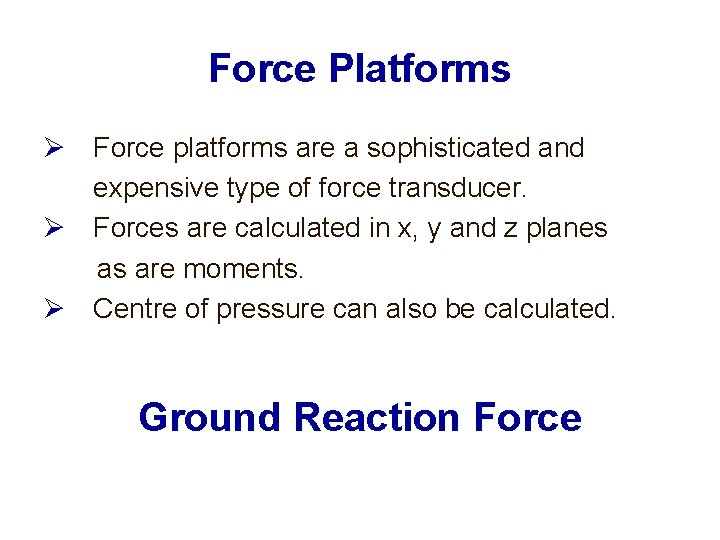 Force Platforms

➢ Force platforms are a sophisticated and expensive type of force transducer.
➢ Forces are calculated in x, y and z planes as are moments.
➢ Centre of pressure can also be calculated.

Ground Reaction Force